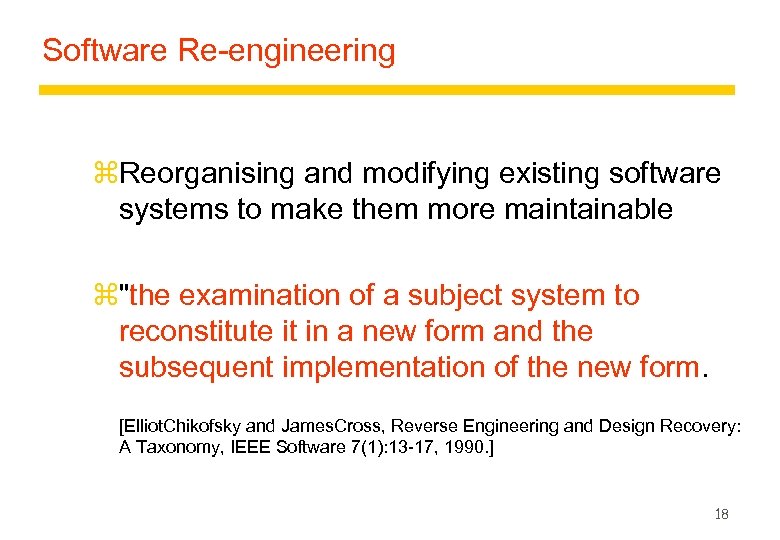 Software Re-engineering

⌘Reorganising and modifying existing software systems to make them more maintainable

⌘"the examination of a subject system to reconstitute it in a new form and the subsequent implementation of the new form.

[ElliotChikofsky and JamesCross, Reverse Engineering and Design Recovery: A Taxonomy, IEEE Software 7(1):13-17, 1990.]

18